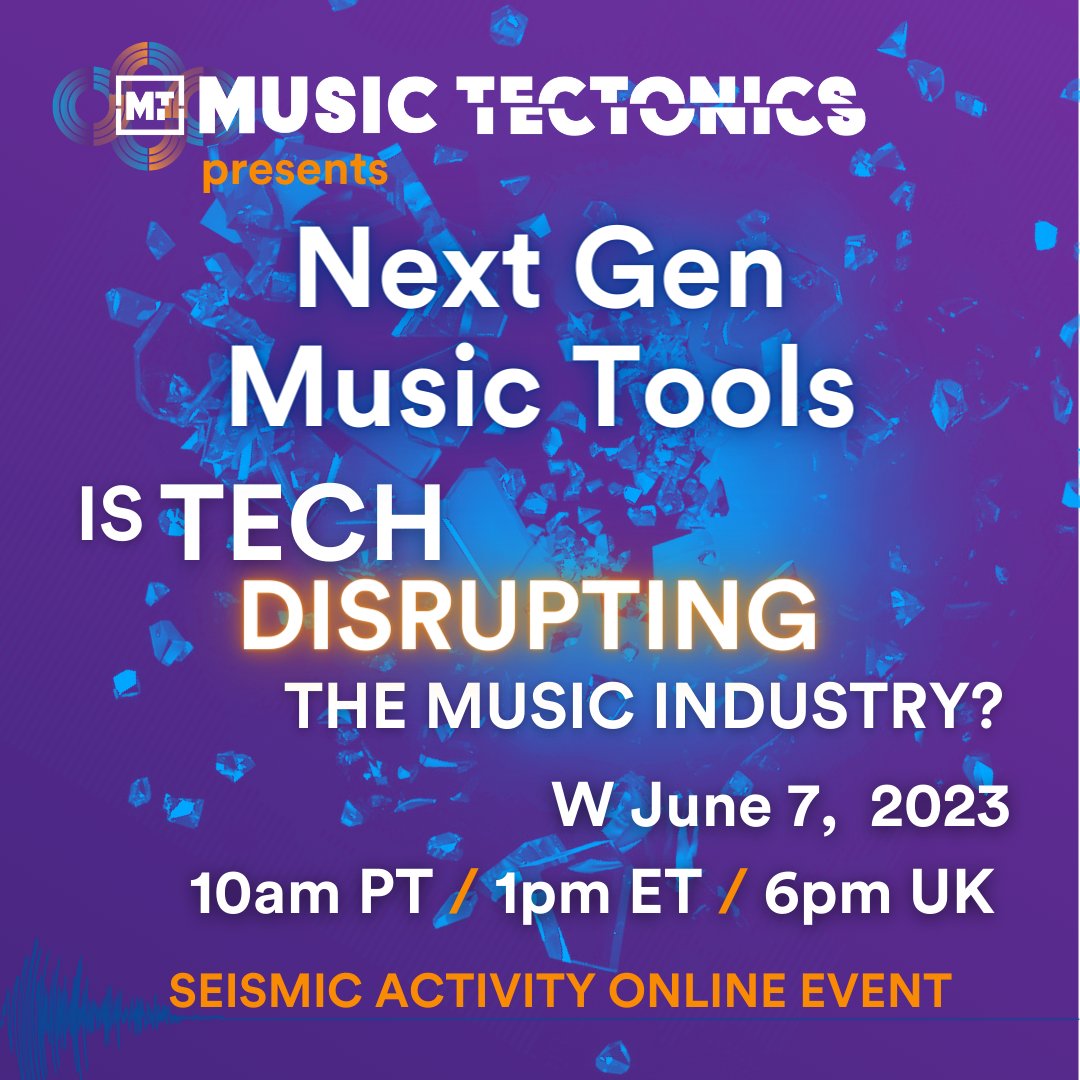 MT MUSIC TECTONICS
presents

Next Gen
Music Tools

IS TECH
DISRUPTING
THE MUSIC INDUSTRY?

W June 7, 2023
10am PT / 1pm ET / 6pm UK

SEISMIC ACTIVITY ONLINE EVENT